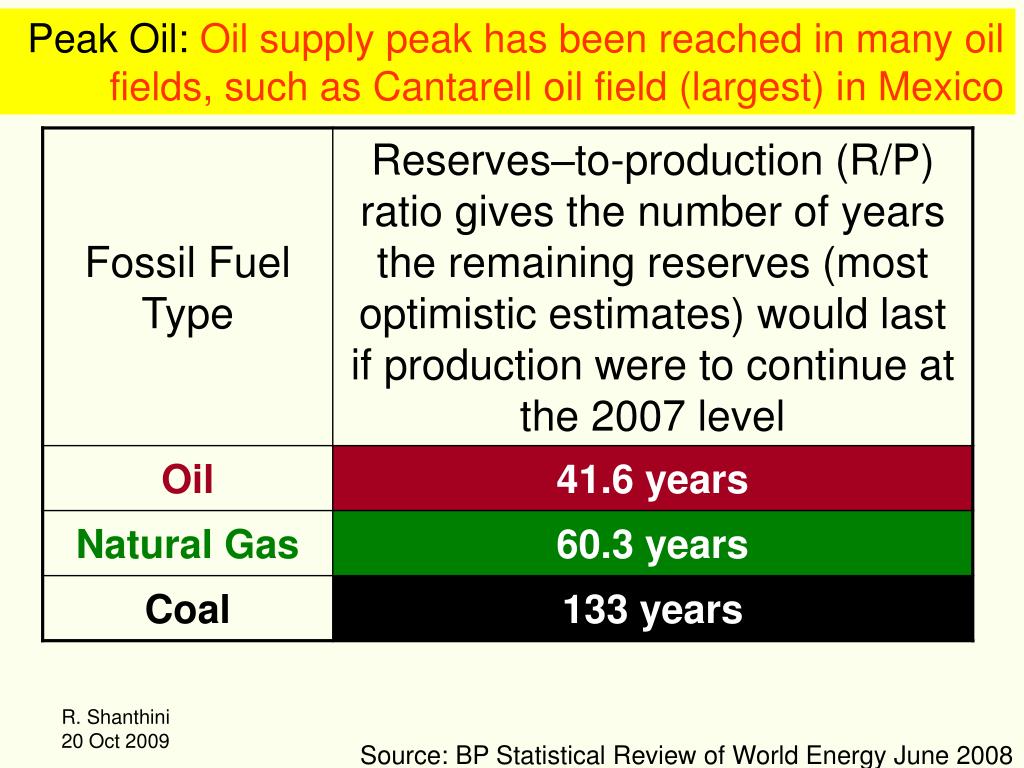 Peak Oil: Oil supply peak has been reached in many oil fields, such as Cantarell oil field (largest) in Mexico

| Fossil Fuel Type | Reserves–to-production (R/P) ratio gives the number of years the remaining reserves (most optimistic estimates) would last if production were to continue at the 2007 level |
|---|---|
| Oil | 41.6 years |
| Natural Gas | 60.3 years |
| Coal | 133 years |

R. Shanthini
20 Oct 2009

Source: BP Statistical Review of World Energy June 2008